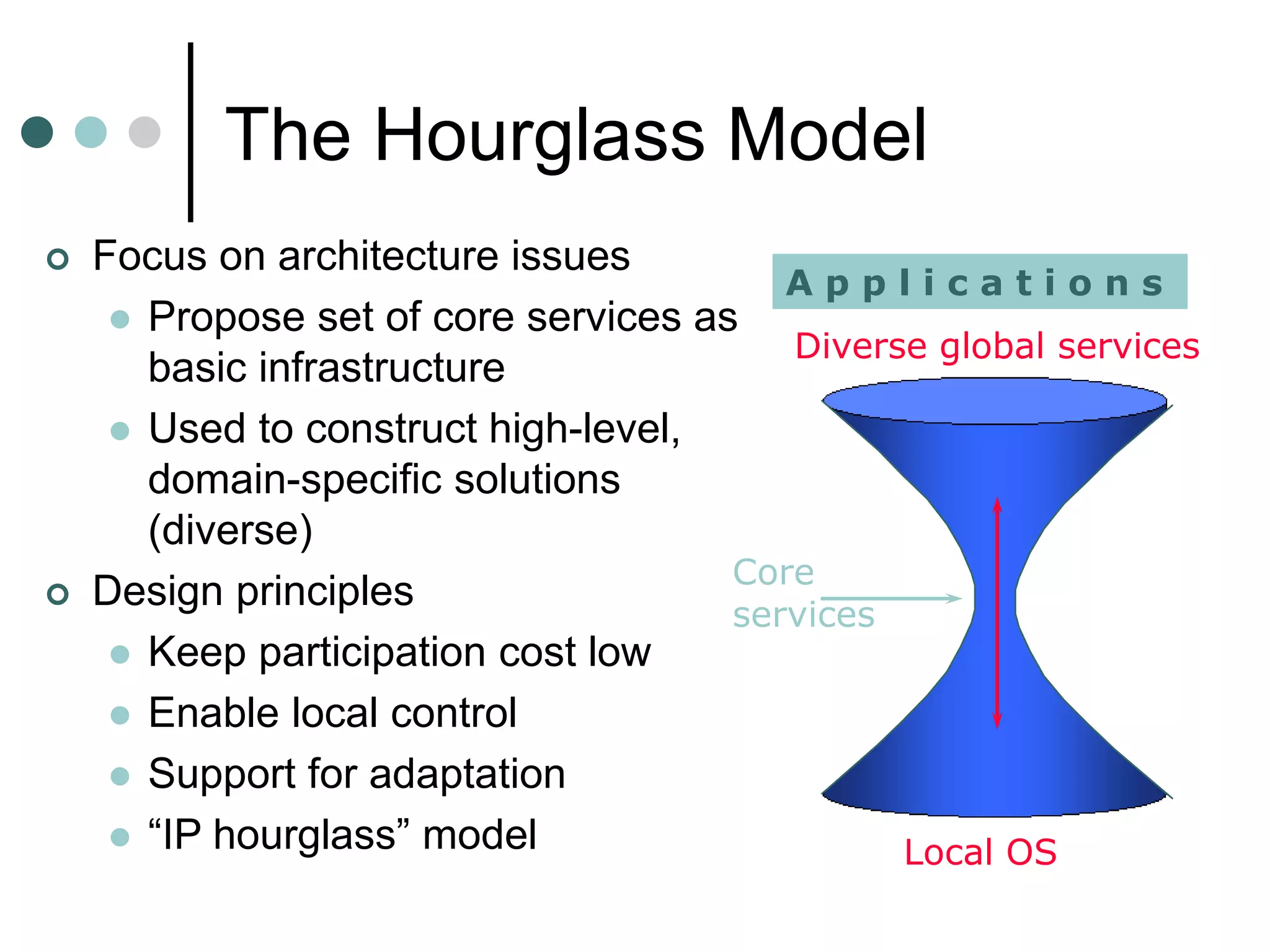 The Hourglass Model

Focus on architecture issues
Propose set of core services as basic infrastructure
Used to construct high-level, domain-specific solutions (diverse)
Design principles
Keep participation cost low
Enable local control
Support for adaptation
“IP hourglass” model

Applications
Diverse global services
Core services
Local OS